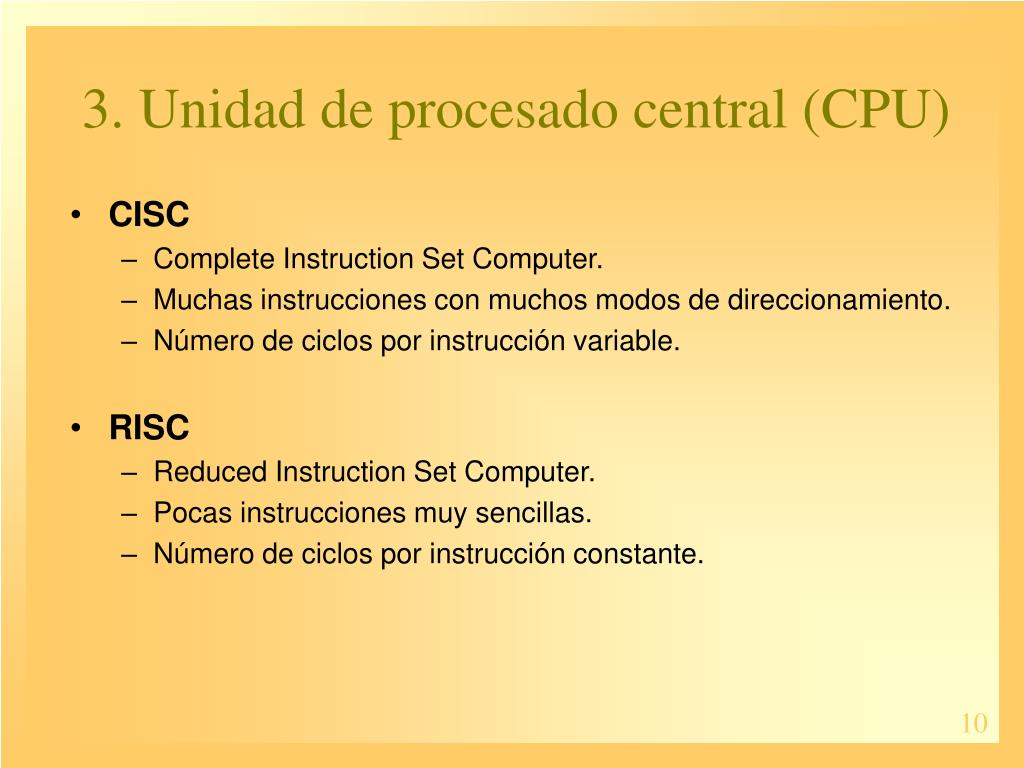 3. Unidad de procesado central (CPU)

• CISC
– Complete Instruction Set Computer.
– Muchas instrucciones con muchos modos de direccionamiento.
– Número de ciclos por instrucción variable.

• RISC
– Reduced Instruction Set Computer.
– Pocas instrucciones muy sencillas.
– Número de ciclos por instrucción constante.

10